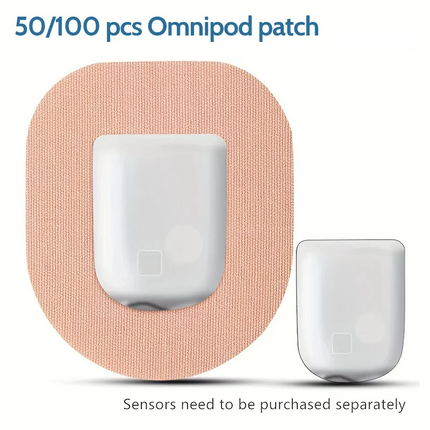 50/100 pcs Omnipod patch

Sensors need to be purchased separately